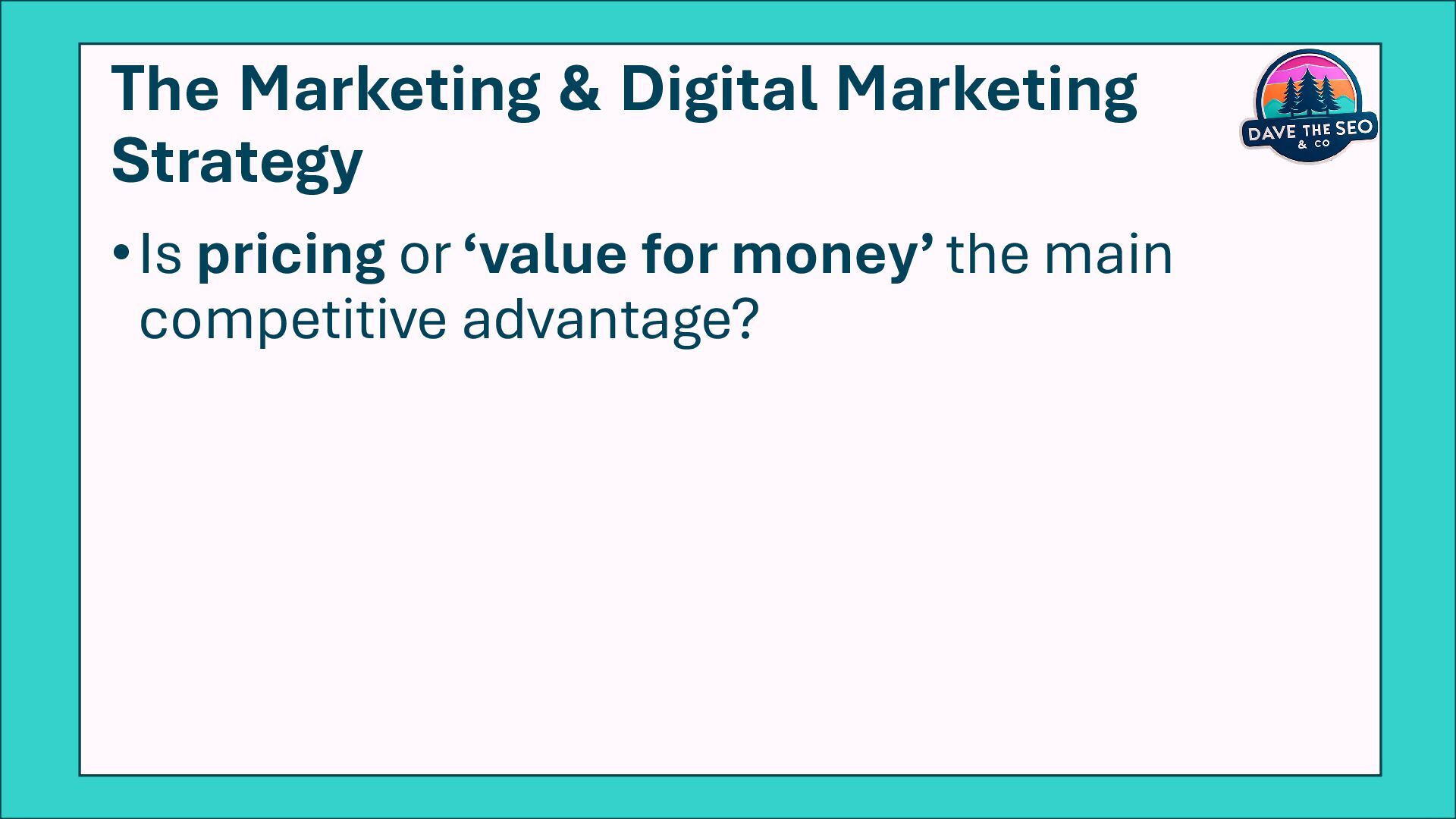 The Marketing & Digital Marketing Strategy

DAVE THE SEO & CO

• Is pricing or ‘value for money’ the main competitive advantage?